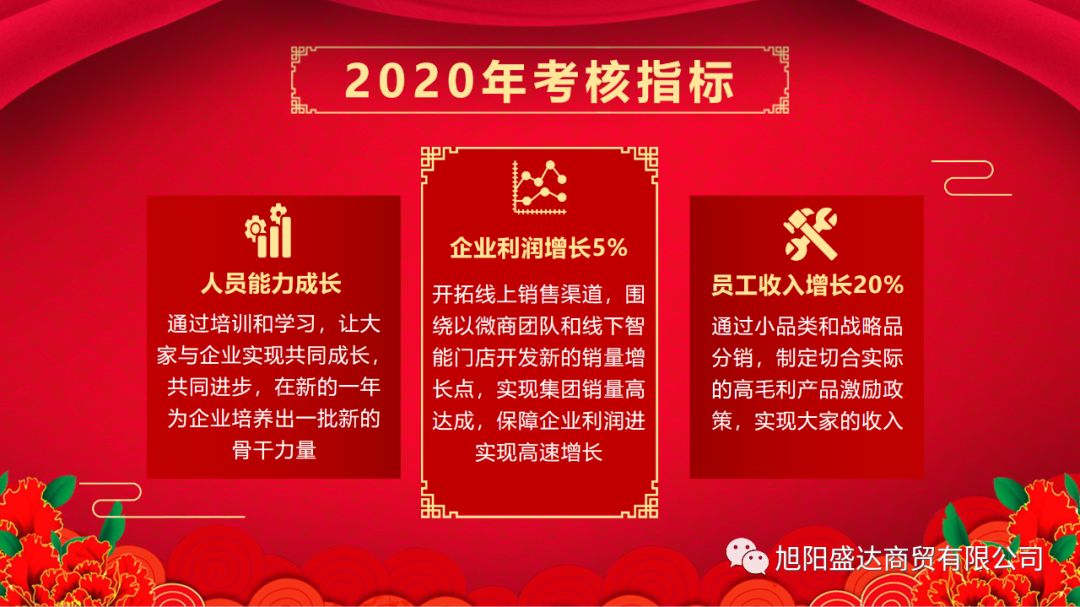 2020年考核指标

人员能力成长

通过培训和学习，让大家与企业实现共同成长，共同进步，在新的一年为企业培养出一批新的骨干力量

企业利润增长5%

开拓线上销售渠道，围绕以微商团队和线下智能门店开发新的销量增长点，实现集团销量高达成，保障企业利润进实现高速增长

员工收入增长20%

通过小品类和战略品分销，制定切合实际的高毛利产品激励政策，实现大家的收入

旭阳盛达商贸有限公司